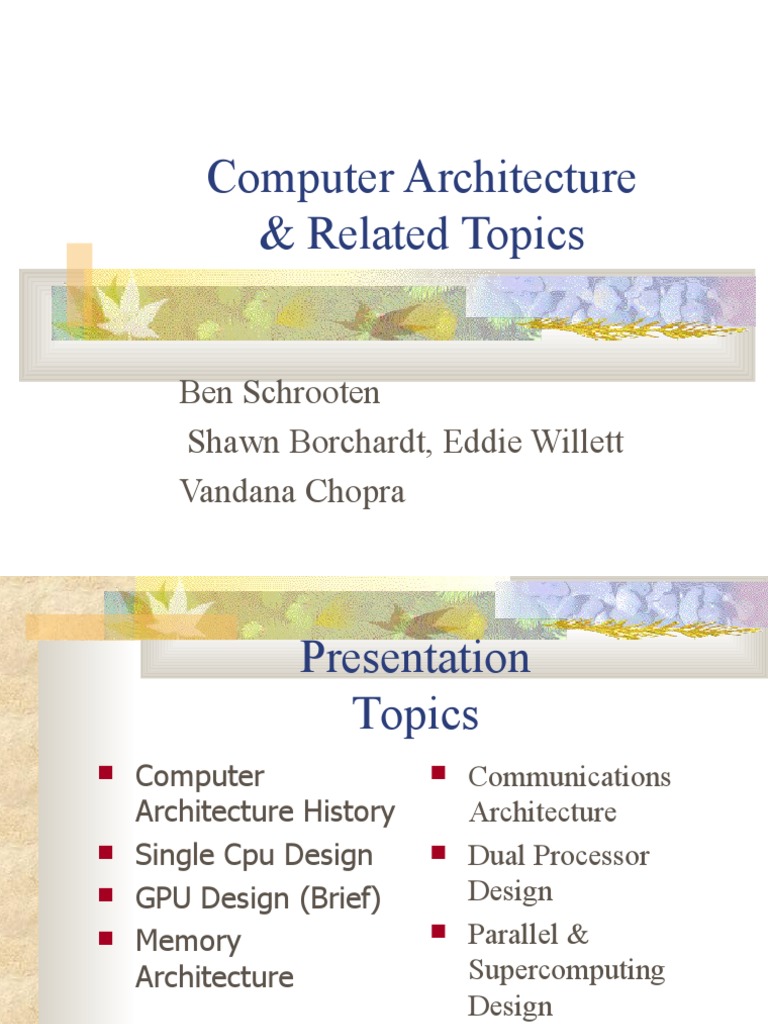 Computer Architecture & Related Topics

Ben Schrooten
Shawn Borchardt, Eddie Willett
Vandana Chopra

Presentation Topics

- Computer Architecture History
- Single Cpu Design
- GPU Design (Brief)
- Memory Architecture

- Communications Architecture
- Dual Processor Design
- Parallel & Supercomputing Design